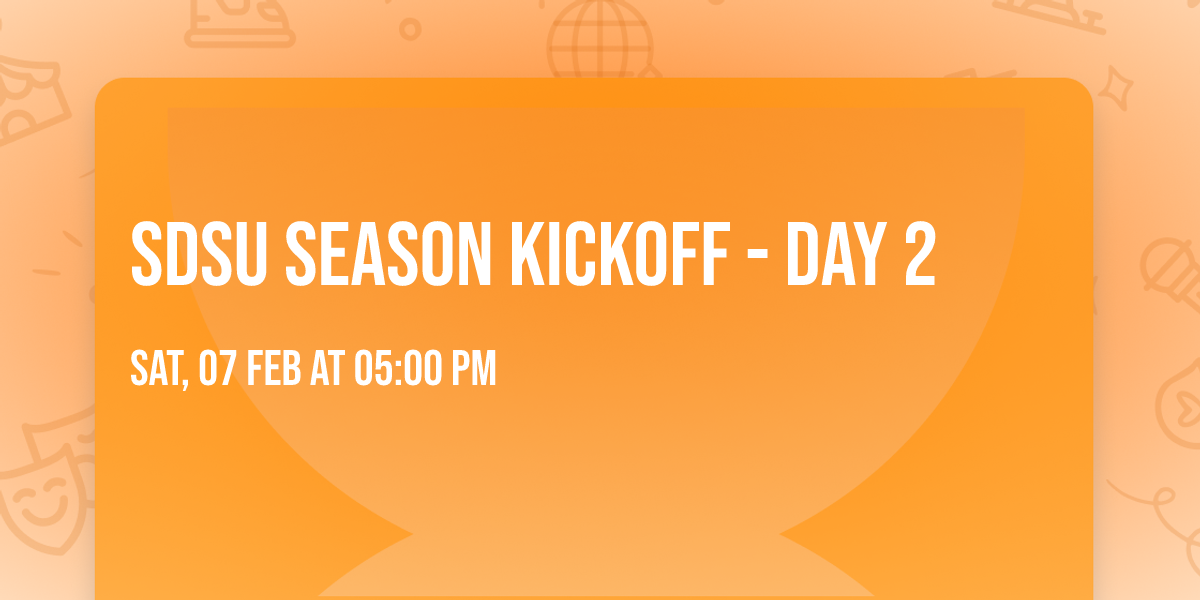 SDSU SEASON KICKOFF - DAY 2

SAT, 07 FEB AT 05:00 PM